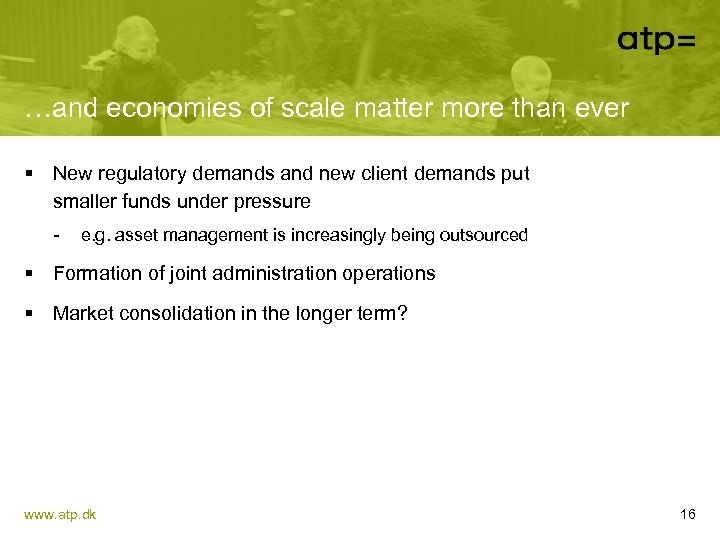 atp=

…and economies of scale matter more than ever

▪ New regulatory demands and new client demands put smaller funds under pressure

- e.g. asset management is increasingly being outsourced

▪ Formation of joint administration operations

▪ Market consolidation in the longer term?

www.atp.dk

16